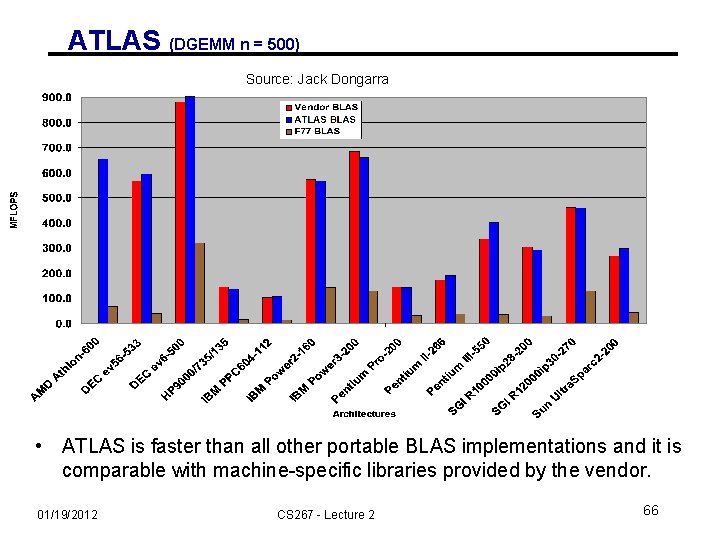 ATLAS (DGEMM n = 500)

Source: Jack Dongarra

Vendor BLAS
ATLAS BLAS
F77 BLAS

MFLOPS

900.0
800.0
700.0
600.0
500.0
400.0
300.0
200.0
100.0
0.0

AMD Athlon-600
DEC ev56-533
DEC ev6-500
HP9000/735/135
IBM PPC604-112
IBM Power2-160
IBM Power3-200
Pentium Pro-200
Pentium II-266
Pentium III-550
SGI R10000ip28-200
SGI R12000ip30-270
Sun UltraSparc2-200

Architectures

• ATLAS is faster than all other portable BLAS implementations and it is comparable with machine-specific libraries provided by the vendor.

01/19/2012 CS267 - Lecture 2 66